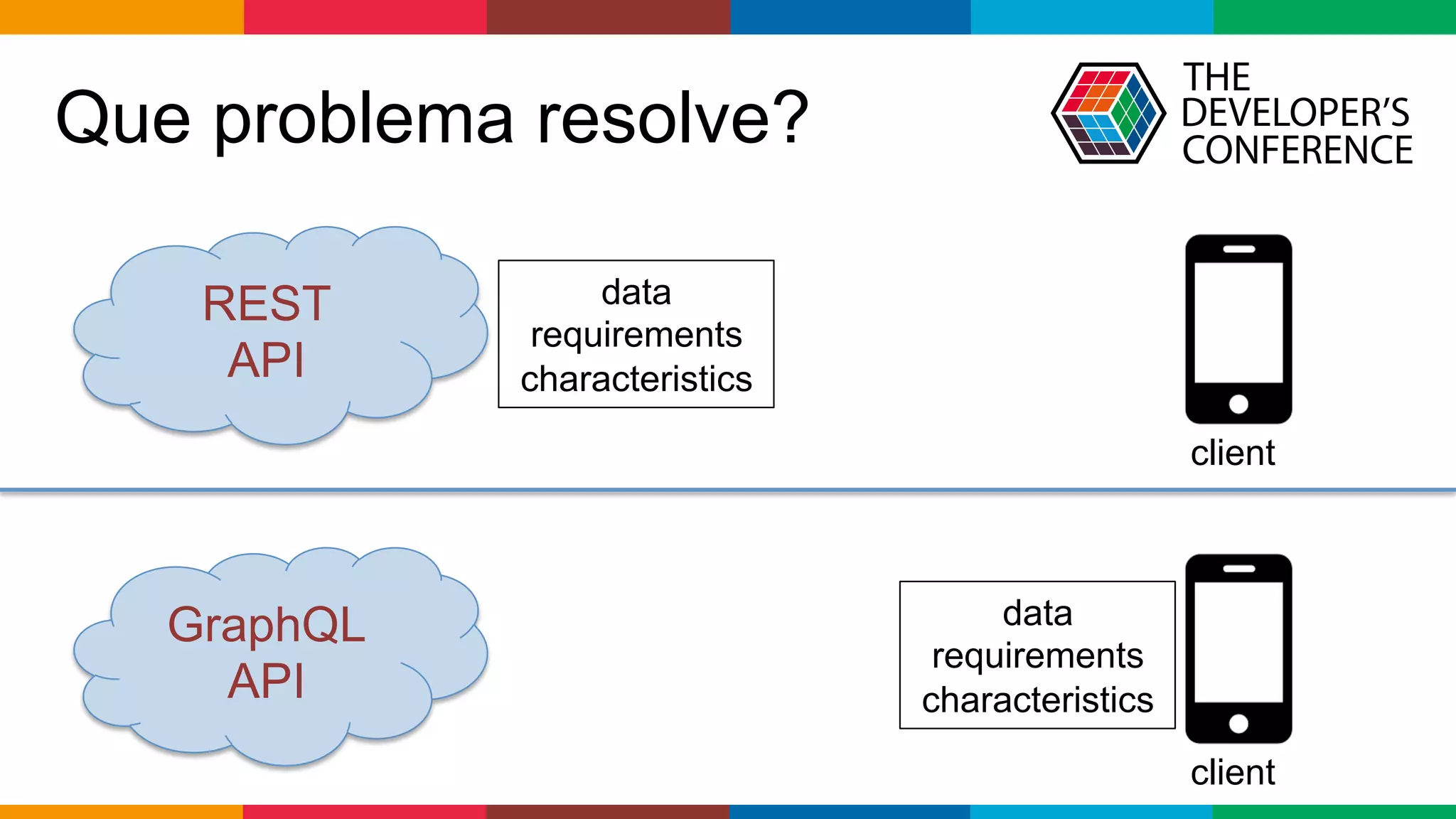 Que problema resolve?

THE DEVELOPER'S CONFERENCE

REST API

data requirements characteristics

client

GraphQL API

data requirements characteristics

client